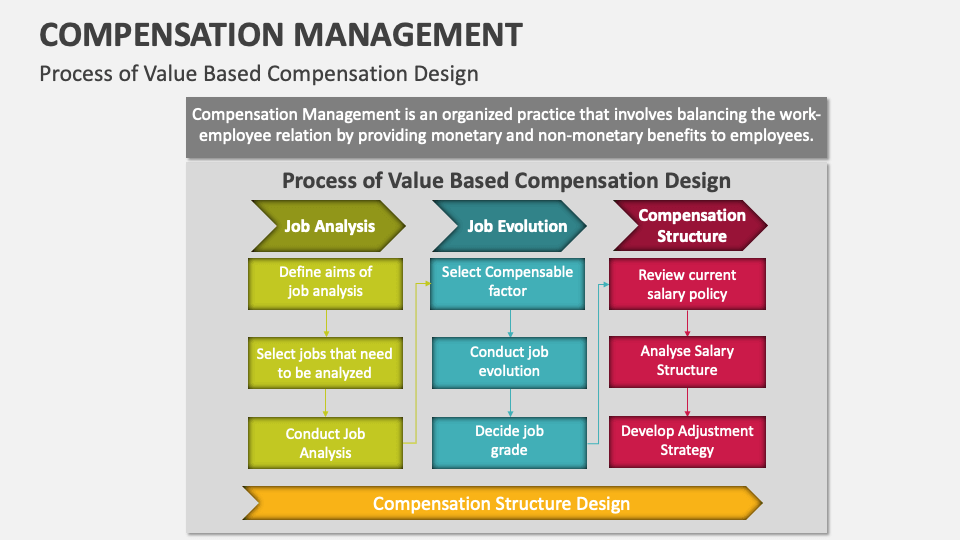 COMPENSATION MANAGEMENT

Process of Value Based Compensation Design

Compensation Management is an organized practice that involves balancing the work-employee relation by providing monetary and non-monetary benefits to employees.

Process of Value Based Compensation Design

Job Analysis

Define aims of job analysis

Select jobs that need to be analyzed

Conduct Job Analysis

Job Evolution

Select Compensable factor

Conduct job evolution

Decide job grade

Compensation Structure

Review current salary policy

Analyse Salary Structure

Develop Adjustment Strategy

Compensation Structure Design